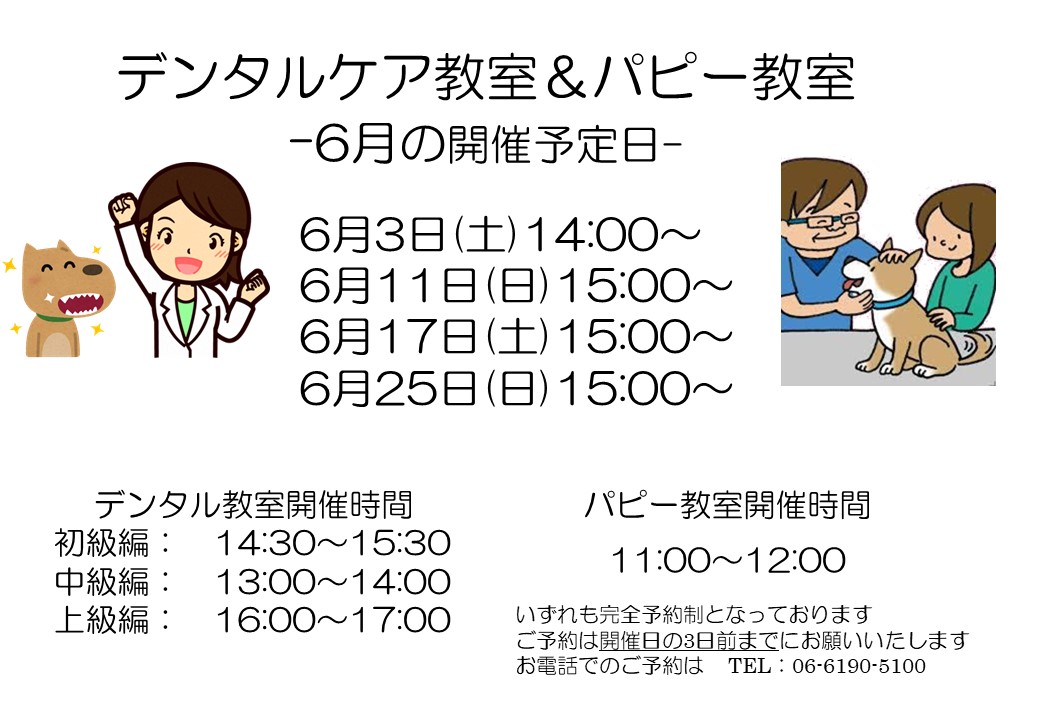 デンタルケア教室＆パピー教室
-6月の開催予定日-

6月3日(土)14:00～
6月11日(日)15:00～
6月17日(土)15:00～
6月25日(日)15:00～

デンタル教室開催時間
初級編：　14:30～15:30
中級編：　13:00～14:00
上級編：　16:00～17:00

パピー教室開催時間
11:00～12:00

いずれも完全予約制となっております
ご予約は開催日の3日前までにお願いいたします
お電話でのご予約は　TEL：06-6190-5100